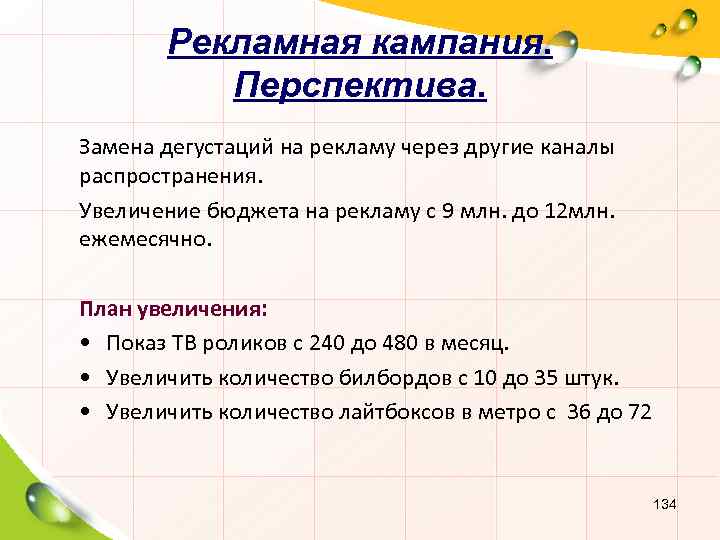 Рекламная кампания. Перспектива.

Замена дегустаций на рекламу через другие каналы распространения.

Увеличение бюджета на рекламу с 9 млн. до 12млн. ежемесячно.

План увеличения:

• Показ ТВ роликов с 240 до 480 в месяц.
• Увеличить количество билбордов с 10 до 35 штук.
• Увеличить количество лайтбоксов в метро с 36 до 72

134